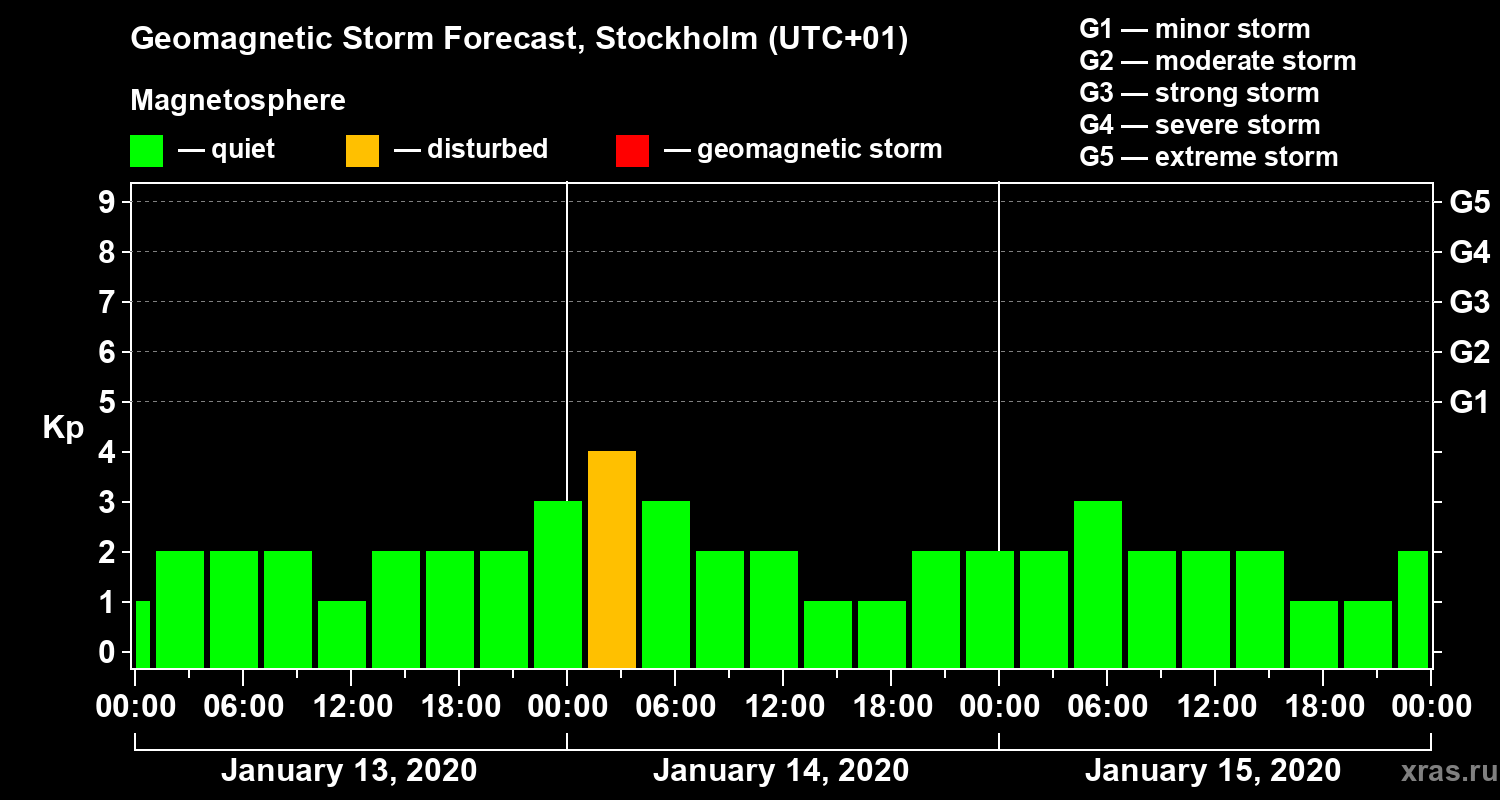 Geomagnetic Storm Forecast, Stockholm (UTC+01)

Magnetosphere

— quiet — disturbed — geomagnetic storm

G1 — minor storm
G2 — moderate storm
G3 — strong storm
G4 — severe storm
G5 — extreme storm

Kp

9
8
7
6
5
4
3
2
1
0

G5
G4
G3
G2
G1

00:00 06:00 12:00 18:00 00:00 06:00 12:00 18:00 00:00 06:00 12:00 18:00 00:00

January 13, 2020 January 14, 2020 January 15, 2020

xras.ru